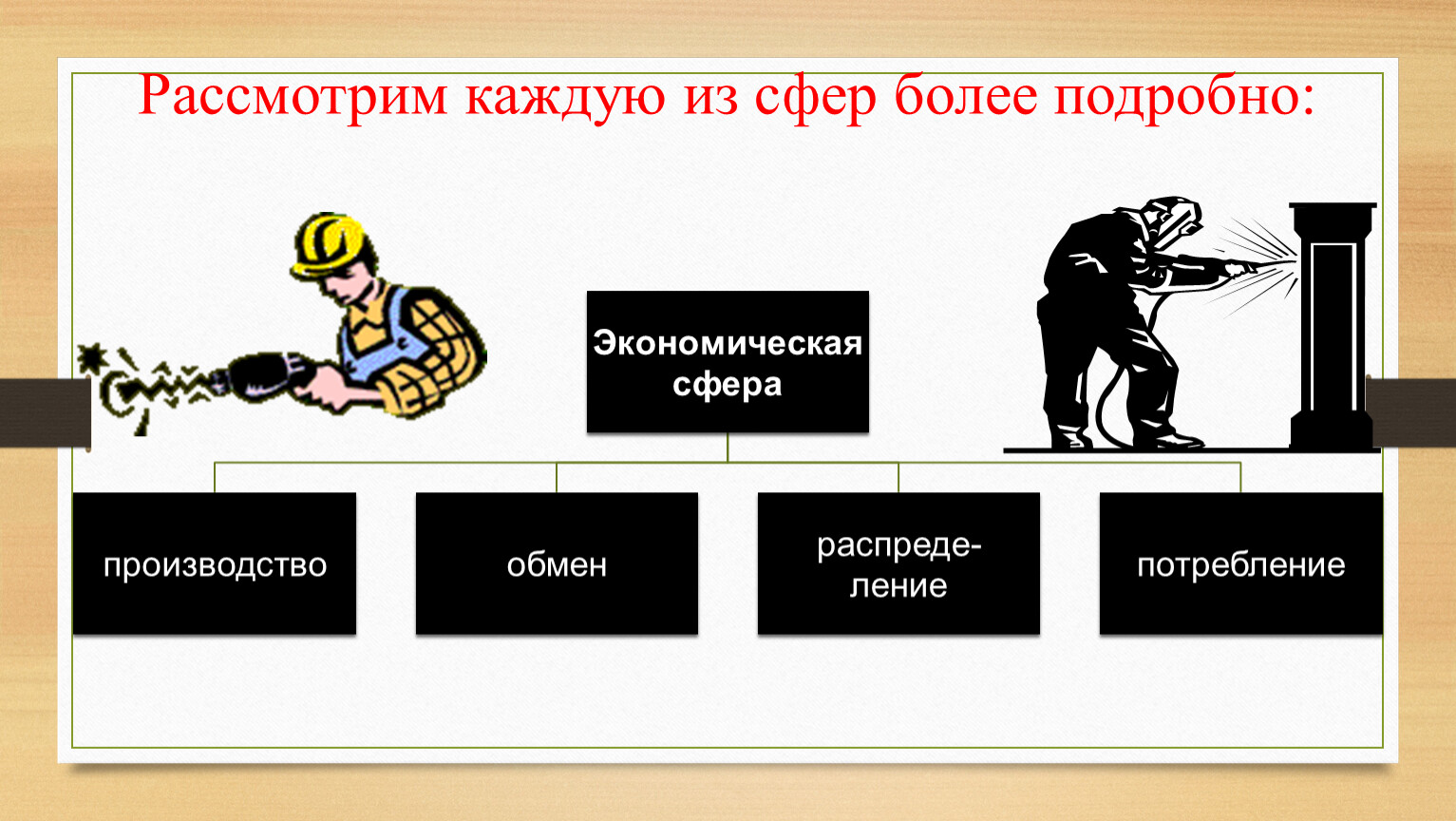 Рассмотрим каждую из сфер более подробно:

Экономическая сфера

производство

обмен

распределение

потребление